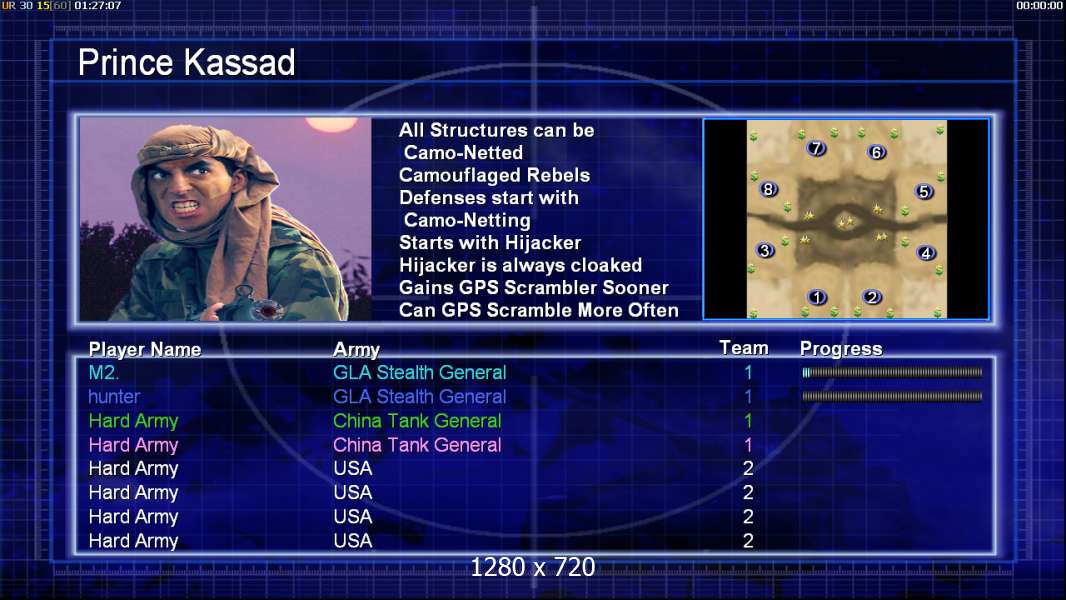 UR 30 15[60] 01:27:07

00:00:00

Prince Kassad

All Structures can be Camo-Netted
Camouflaged Rebels
Defenses start with Camo-Netting
Starts with Hijacker
Hijacker is always cloaked
Gains GPS Scrambler Sooner
Can GPS Scramble More Often

7 6 8 5 3 4 1 2

| Player Name | Army | Team | Progress |
|---|---|---|---|
| M2. | GLA Stealth General | 1 | |
| hunter | GLA Stealth General | 1 | |
| Hard Army | China Tank General | 1 | |
| Hard Army | China Tank General | 1 | |
| Hard Army | USA | 2 | |
| Hard Army | USA | 2 | |
| Hard Army | USA | 2 | |
| Hard Army | USA | 2 | |

1280 x 720